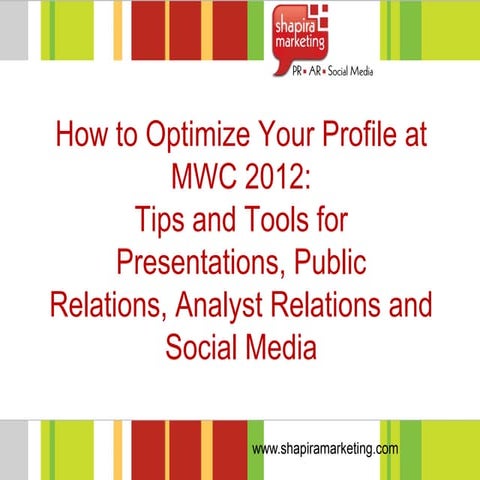 shapira marketing
PR ▪ AR ▪ Social Media

How to Optimize Your Profile at MWC 2012:
Tips and Tools for Presentations, Public Relations, Analyst Relations and Social Media

www.shapiramarketing.com